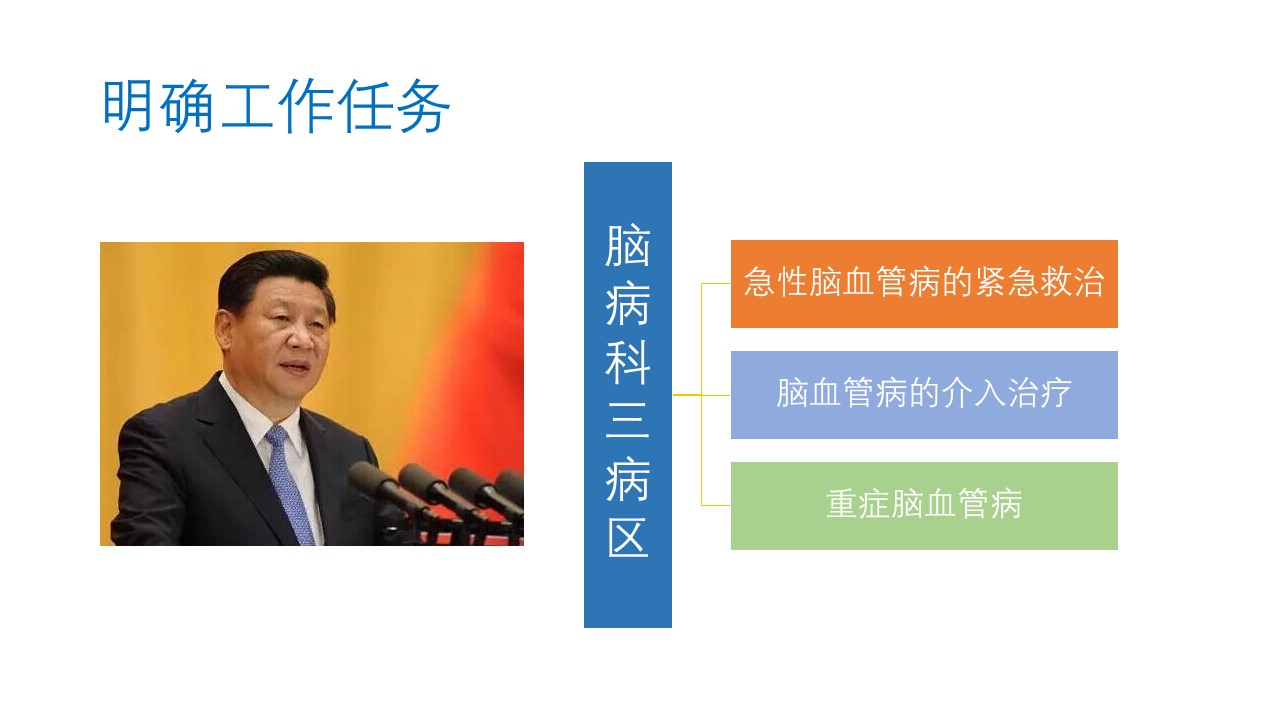 明确工作任务

脑病科三病区

急性脑血管病的紧急救治

脑血管病的介入治疗

重症脑血管病